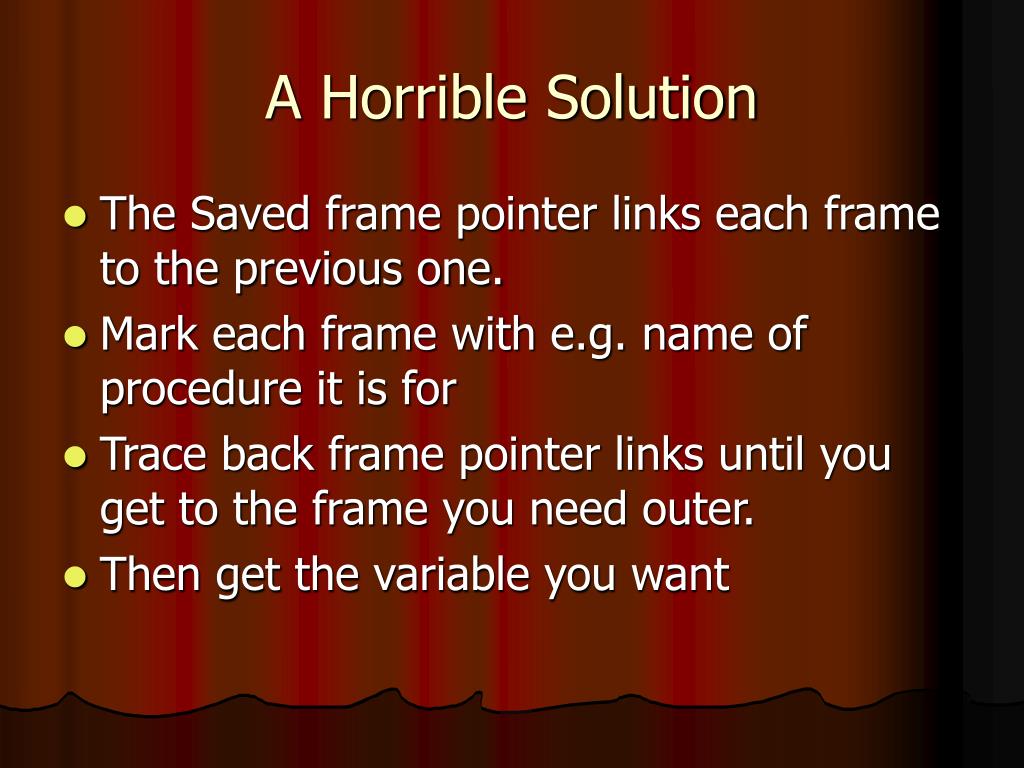 A Horrible Solution

- The Saved frame pointer links each frame to the previous one.
- Mark each frame with e.g. name of procedure it is for
- Trace back frame pointer links until you get to the frame you need outer.
- Then get the variable you want